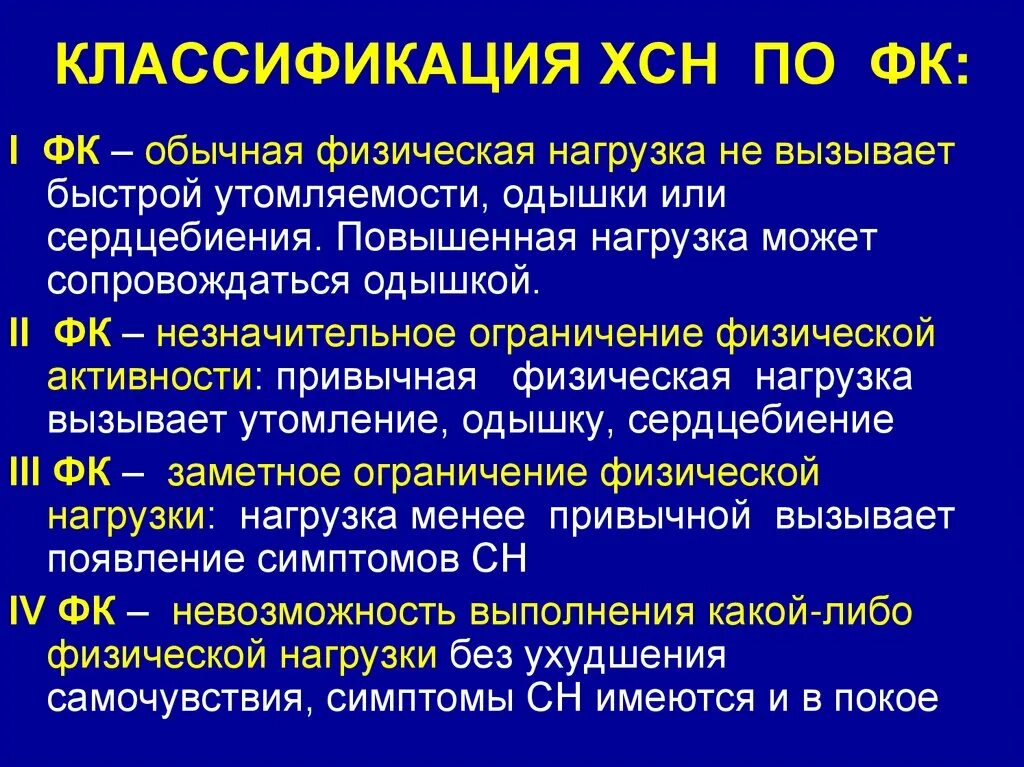 КЛАССИФИКАЦИЯ ХСН ПО ФК:

I ФК – обычная физическая нагрузка не вызывает быстрой утомляемости, одышки или сердцебиения. Повышенная нагрузка может сопровождаться одышкой.

II ФК – незначительное ограничение физической активности: привычная физическая нагрузка вызывает утомление, одышку, сердцебиение

III ФК – заметное ограничение физической нагрузки: нагрузка менее привычной вызывает появление симптомов СН

IV ФК – невозможность выполнения какой-либо физической нагрузки без ухудшения самочувствия, симптомы СН имеются и в покое